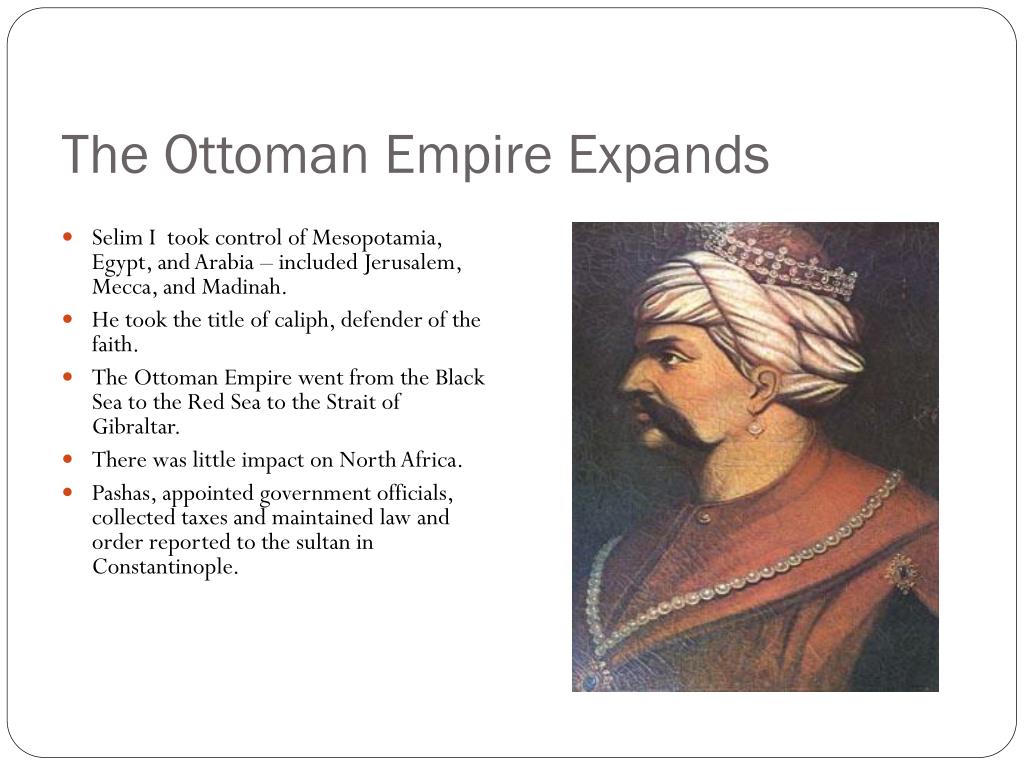 The Ottoman Empire Expands

- Selim I took control of Mesopotamia, Egypt, and Arabia – included Jerusalem, Mecca, and Madinah.
- He took the title of caliph, defender of the faith.
- The Ottoman Empire went from the Black Sea to the Red Sea to the Strait of Gibraltar.
- There was little impact on North Africa.
- Pashas, appointed government officials, collected taxes and maintained law and order reported to the sultan in Constantinople.